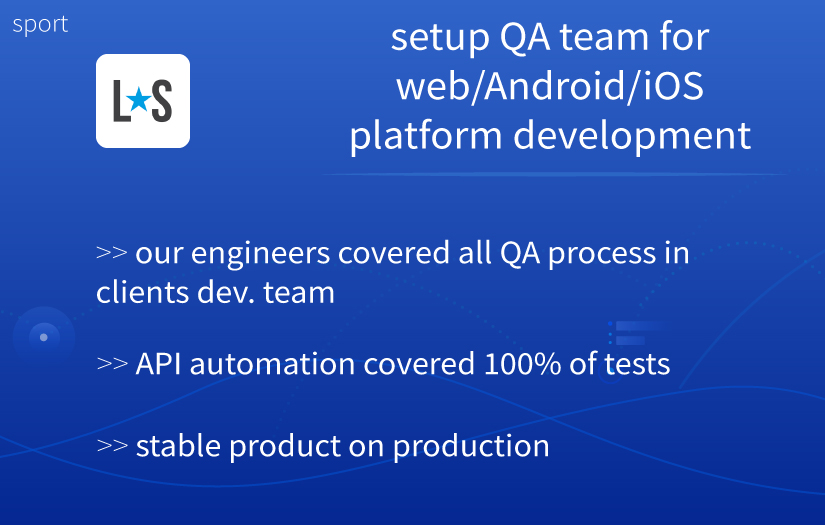 sport

L★S

setup QA team for web/Android/iOS platform development

>> our engineers covered all QA process in clients dev. team

>> API automation covered 100% of tests

>> stable product on production